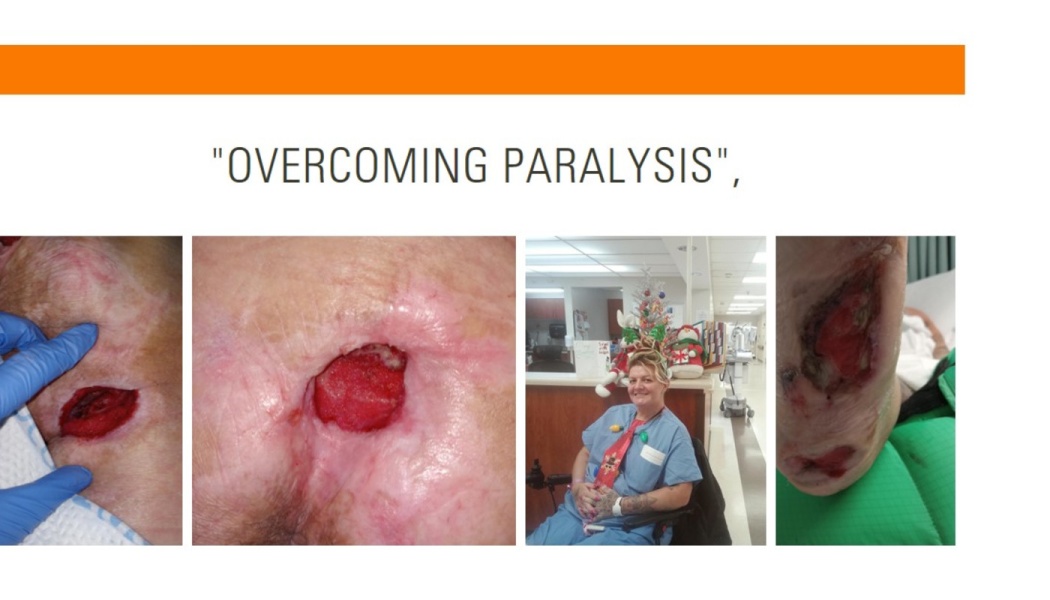 "OVERCOMING PARALYSIS",